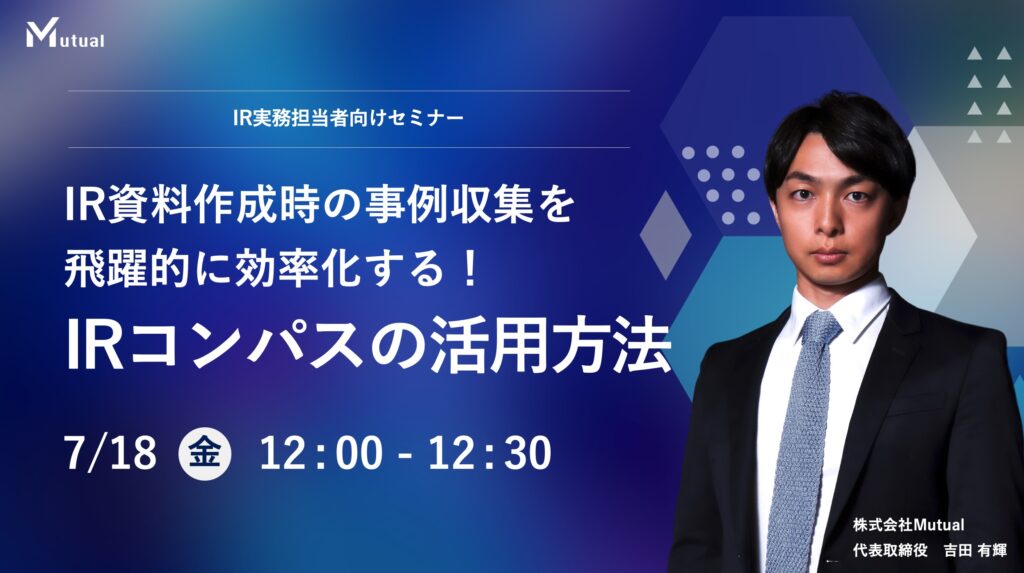 Mutual

IR実務担当者向けセミナー

IR資料作成時の事例収集を
飛躍的に効率化する！
IRコンパスの活用方法

7/18 金 12:00 - 12:30

株式会社Mutual
代表取締役 吉田 有輝